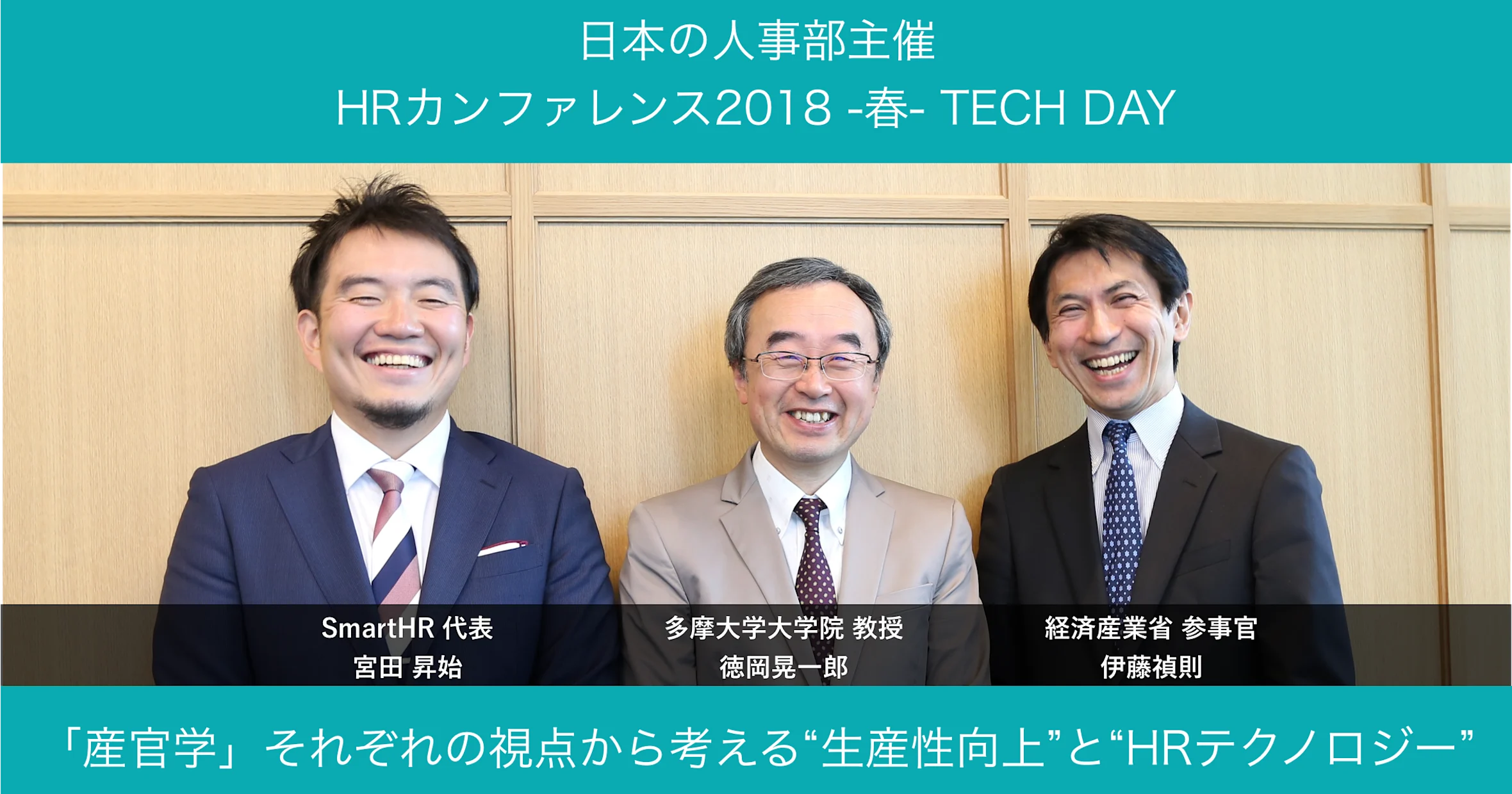 日本の人事部主催
HRカンファレンス2018 -春- TECH DAY

SmartHR 代表
宮田 昇始

多摩大学大学院 教授
徳岡晃一郎

経済産業省 参事官
伊藤禎則

「産官学」それぞれの視点から考える“生産性向上”と“HRテクノロジー”